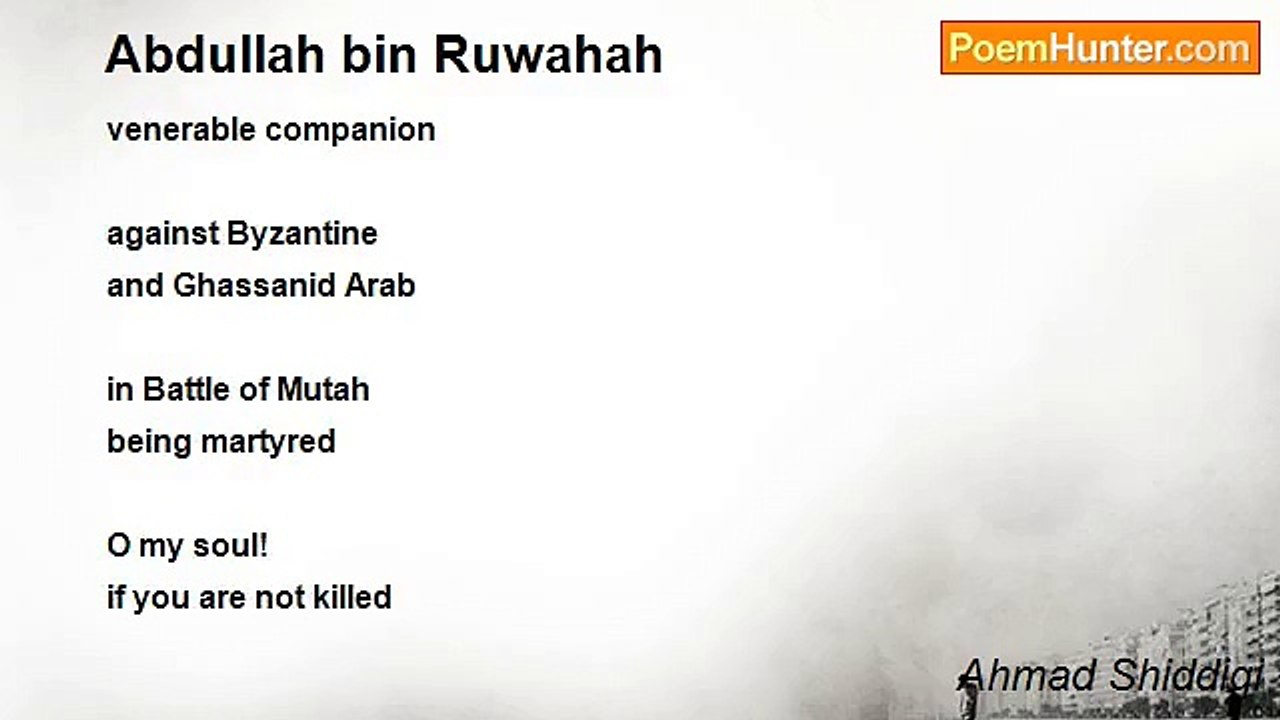 Abdullah bin Ruwahah

PoemHunter.com

venerable companion

against Byzantine
and Ghassanid Arab

in Battle of Mutah
being martyred

O my soul!
if you are not killed

Ahmad Shiddiqi